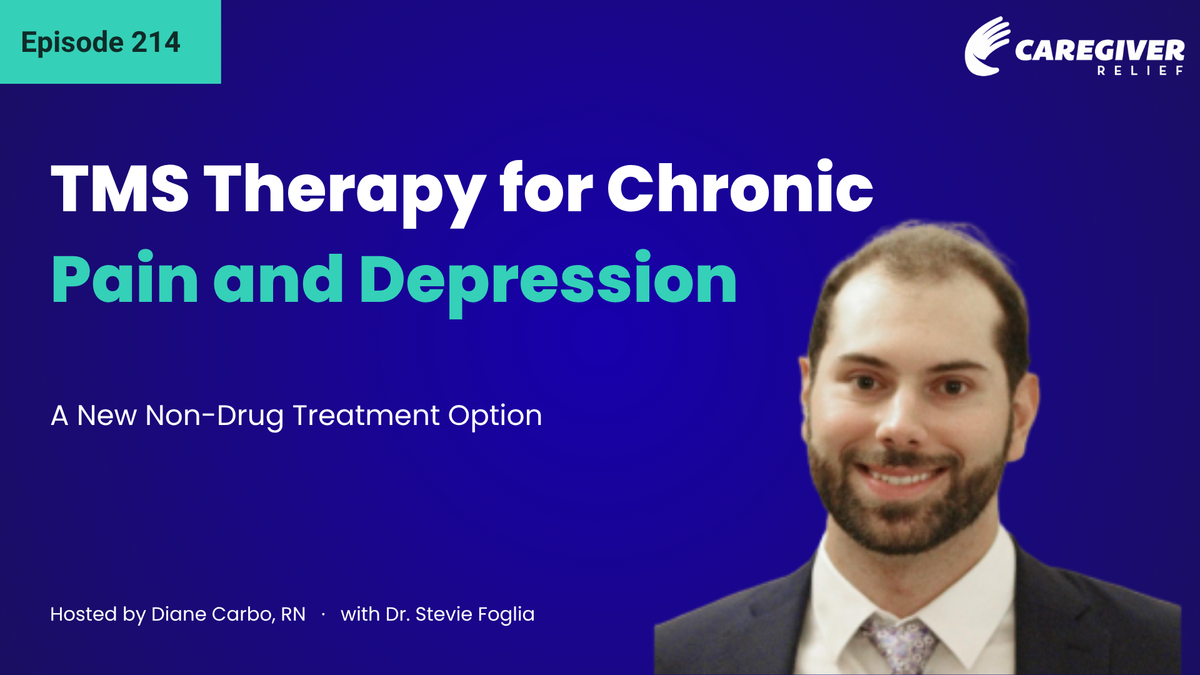 Episode 214

CAREGIVER RELIEF

TMS Therapy for Chronic Pain and Depression

A New Non-Drug Treatment Option

Hosted by Diane Carbo, RN · with Dr. Stevie Foglia